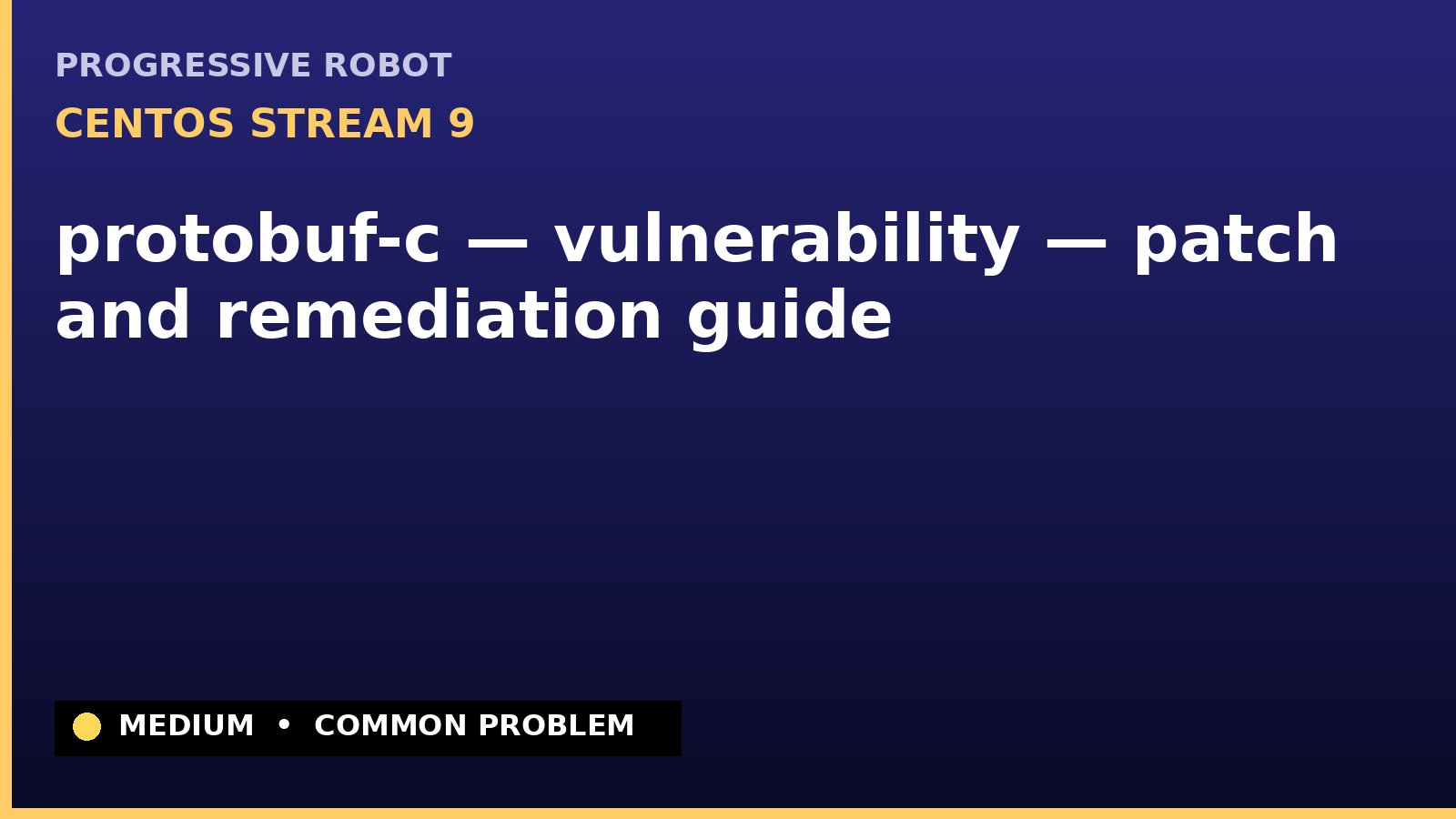 PROGRESSIVE ROBOT

CENTOS STREAM 9

protobuf-c — vulnerability — patch and remediation guide

MEDIUM • COMMON PROBLEM